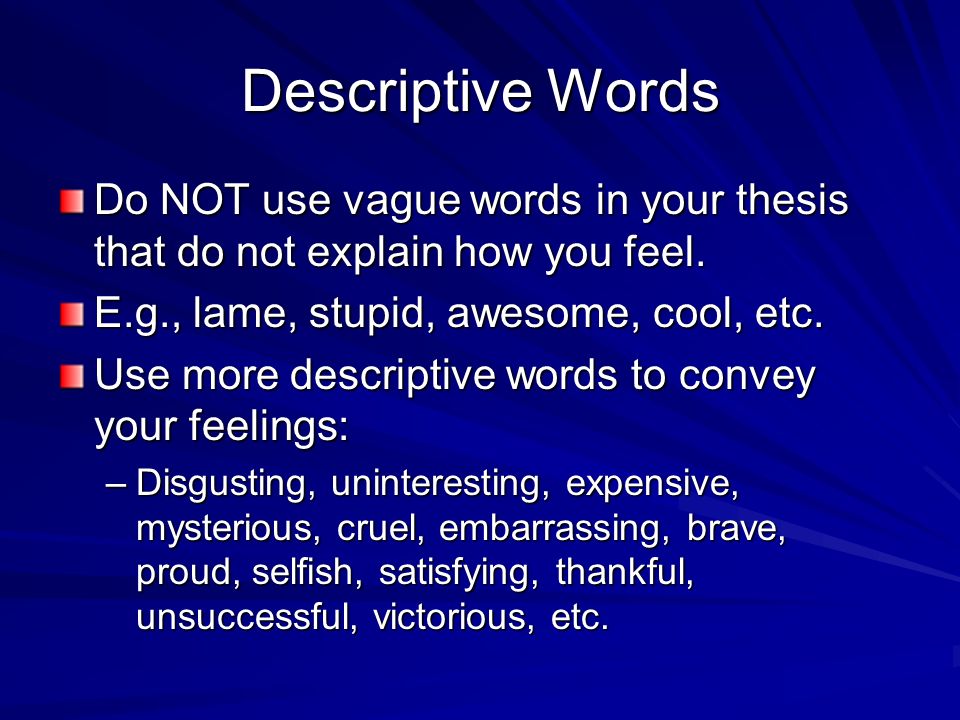 Descriptive Words

Do NOT use vague words in your thesis that do not explain how you feel.

E.g., lame, stupid, awesome, cool, etc.

Use more descriptive words to convey your feelings:

– Disgusting, uninteresting, expensive, mysterious, cruel, embarrassing, brave, proud, selfish, satisfying, thankful, unsuccessful, victorious, etc.